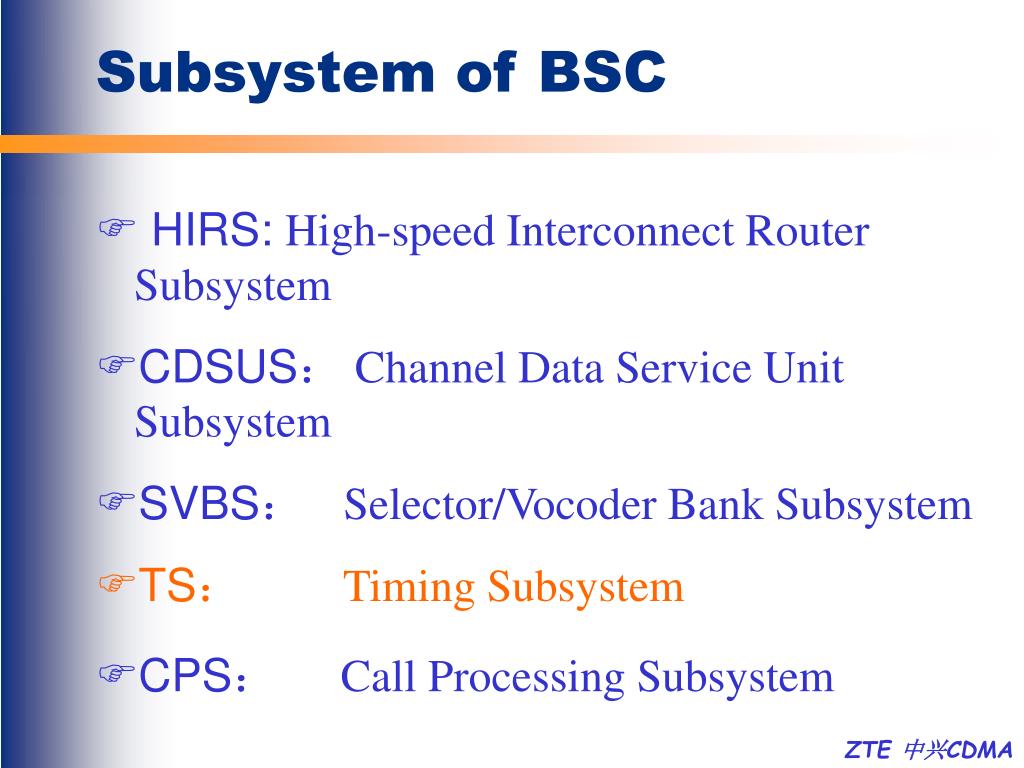 Subsystem of BSC

☞ HIRS: High-speed Interconnect Router Subsystem

☞CDSUS： Channel Data Service Unit Subsystem

☞SVBS： Selector/Vocoder Bank Subsystem

☞TS： Timing Subsystem

☞CPS： Call Processing Subsystem

ZTE 中兴CDMA